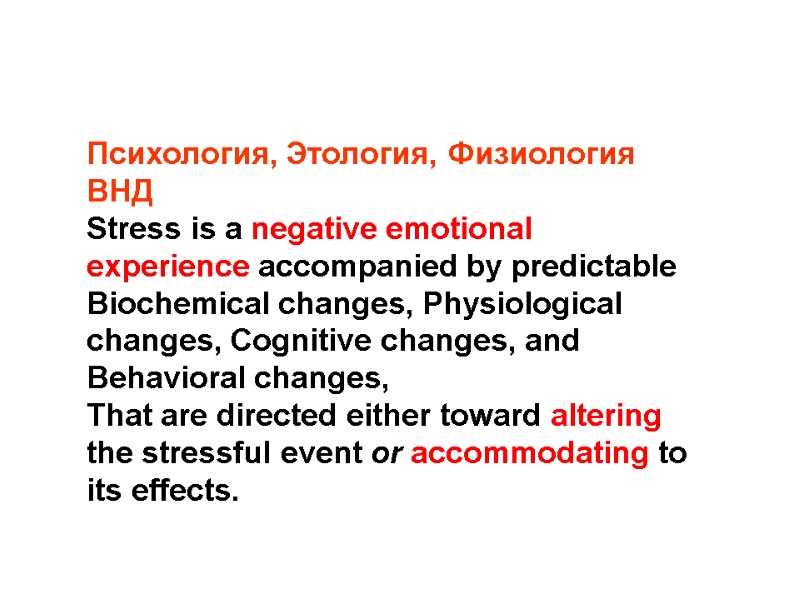 Психология, Этология, Физиология ВНД
Stress is a negative emotional experience accompanied by predictable Biochemical changes, Physiological changes, Cognitive changes, and Behavioral changes,
That are directed either toward altering the stressful event or accommodating to its effects.